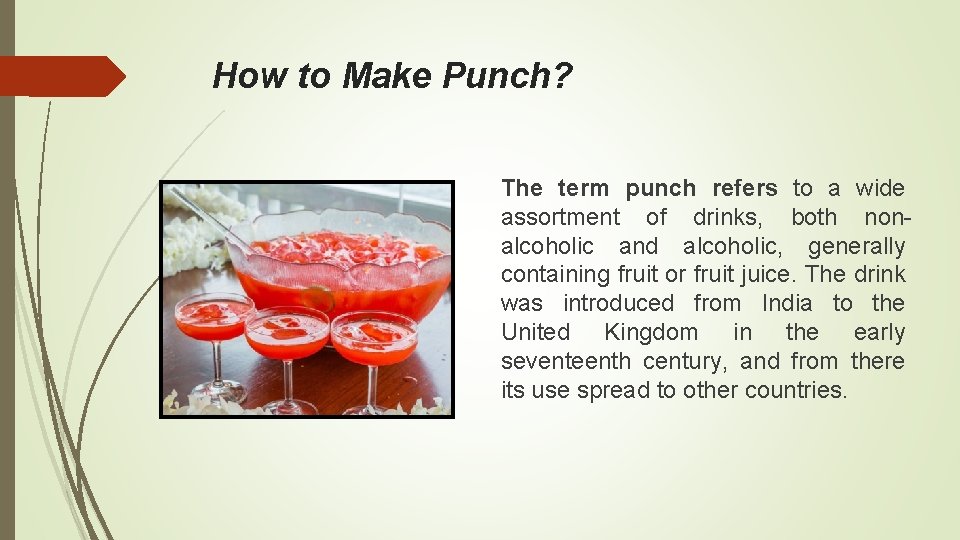 How to Make Punch?

The term punch refers to a wide assortment of drinks, both non-alcoholic and alcoholic, generally containing fruit or fruit juice. The drink was introduced from India to the United Kingdom in the early seventeenth century, and from there its use spread to other countries.